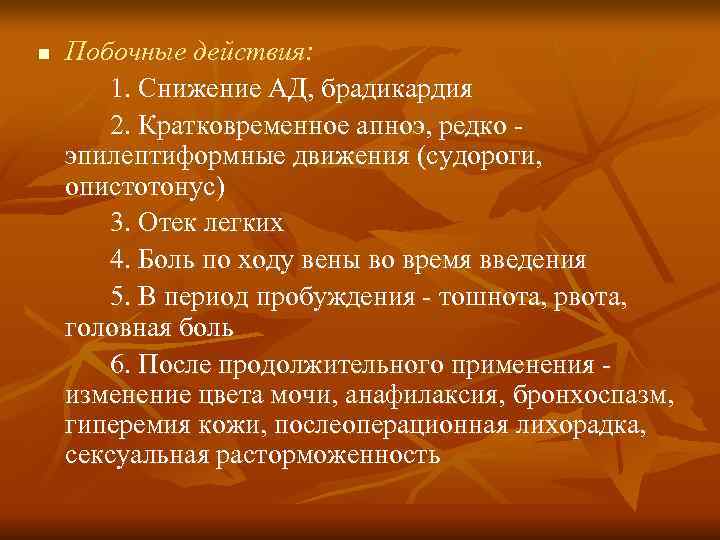 Побочные действия:

1. Снижение АД, брадикардия

2. Кратковременное апноэ, редко - эпилептиформные движения (судороги, опистотонус)

3. Отек легких

4. Боль по ходу вены во время введения

5. В период пробуждения - тошнота, рвота, головная боль

6. После продолжительного применения - изменение цвета мочи, анафилаксия, бронхоспазм, гиперемия кожи, послеоперационная лихорадка, сексуальная расторможенность